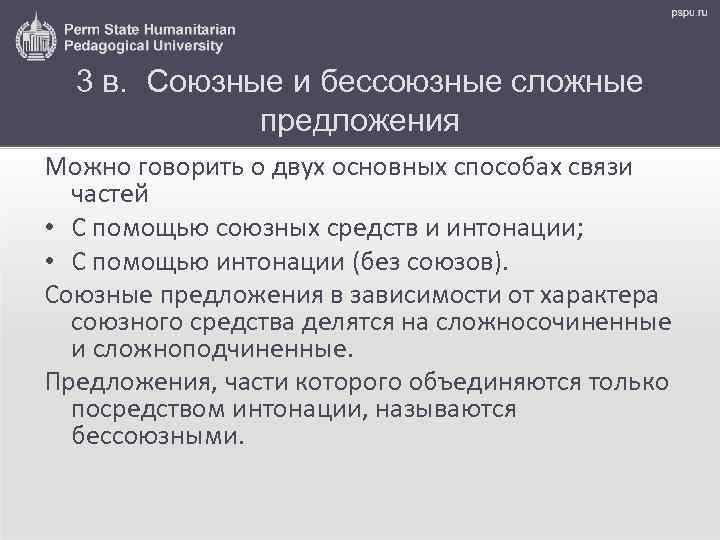 Perm State Humanitarian Pedagogical University

pspu.ru

3 в. Союзные и бессоюзные сложные предложения

Можно говорить о двух основных способах связи частей

• С помощью союзных средств и интонации;

• С помощью интонации (без союзов).

Союзные предложения в зависимости от характера союзного средства делятся на сложносочиненные и сложноподчиненные.

Предложения, части которого объединяются только посредством интонации, называются бессоюзными.